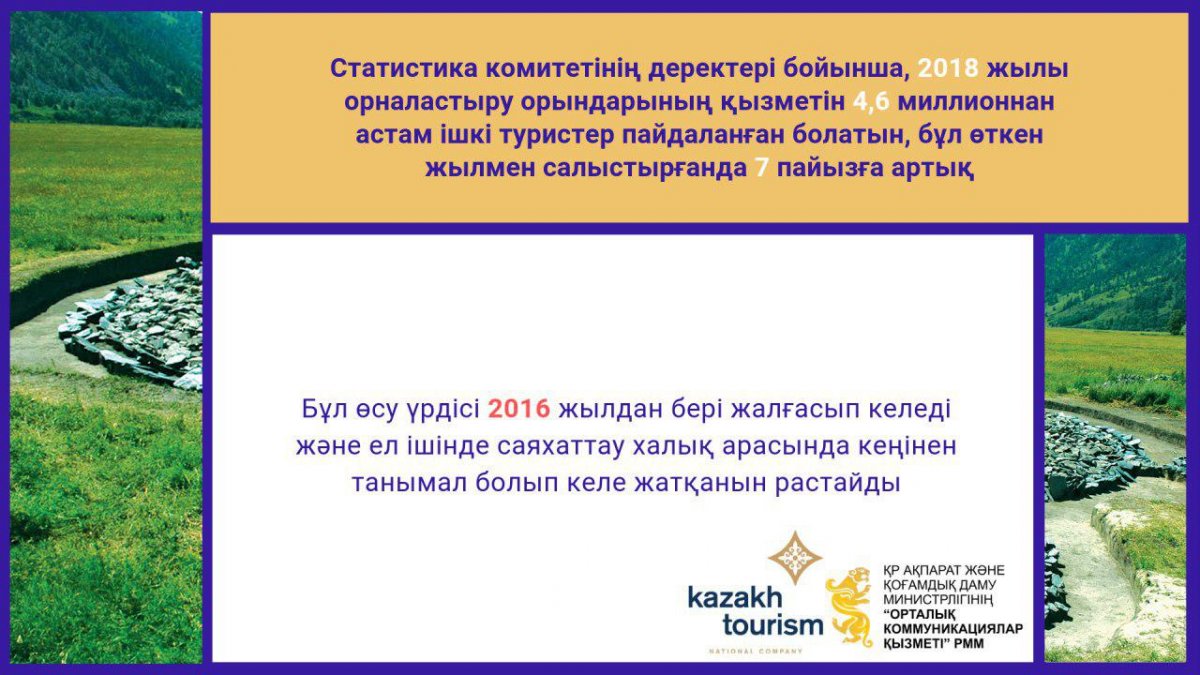 Статистика комитетінің деректері бойынша, 2018 жылы орналастыру орындарының қызметін 4,6 миллионнан астам ішкі туристер пайдаланған болатын, бұл өткен жылмен салыстырғанда 7 пайызға артық

Бұл өсу үрдісі 2016 жылдан бері жалғасып келеді және ел ішінде саяхаттау халық арасында кеңінен танымал болып келе жатқанын растайды

kazakh tourism
NATIONAL COMPANY

ҚР АҚПАРАТ ЖӘНЕ ҚОҒАМДЫҚ ДАМУ МИНИСТРЛІГІНІҢ "ОРТАЛЫҚ КОММУНИКАЦИЯЛАР ҚЫЗМЕТІ" РММ